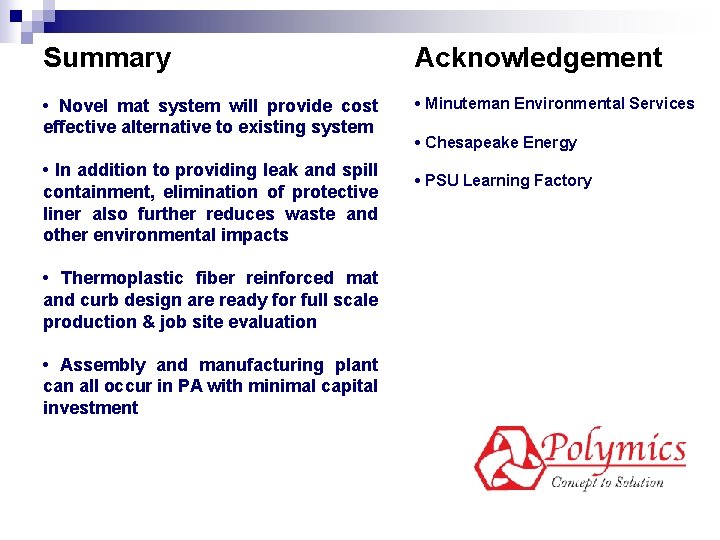 Summary

• Novel mat system will provide cost effective alternative to existing system

• In addition to providing leak and spill containment, elimination of protective liner also further reduces waste and other environmental impacts

• Thermoplastic fiber reinforced mat and curb design are ready for full scale production & job site evaluation

• Assembly and manufacturing plant can all occur in PA with minimal capital investment

Acknowledgement

• Minuteman Environmental Services

• Chesapeake Energy

• PSU Learning Factory

Polymics
Concept to Solution